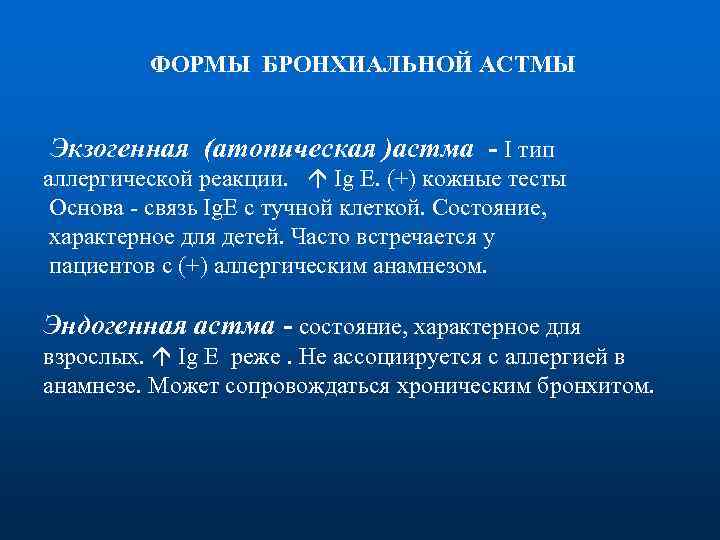 ФОРМЫ БРОНХИАЛЬНОЙ АСТМЫ

Экзогенная (атопическая )астма - I тип аллергической реакции. ↑ Ig E. (+) кожные тесты Основа - связь IgE с тучной клеткой. Состояние, характерное для детей. Часто встречается у пациентов с (+) аллергическим анамнезом.

Эндогенная астма - состояние, характерное для взрослых. ↑ Ig E реже . Не ассоциируется с аллергией в анамнезе. Может сопровождаться хроническим бронхитом.